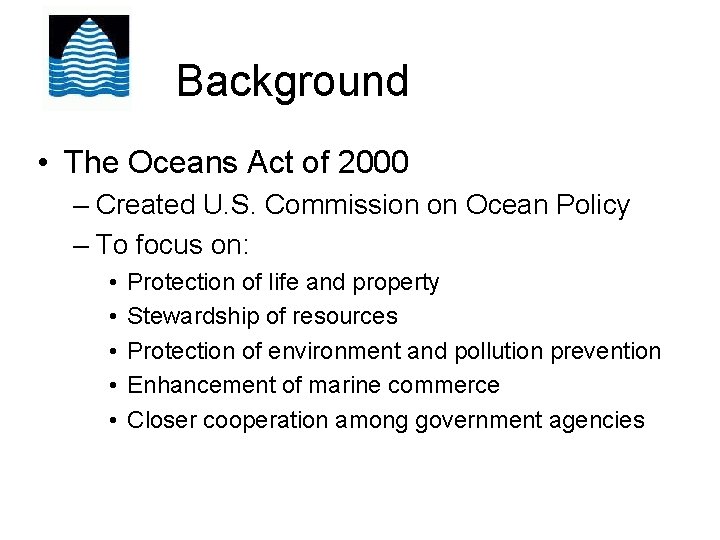 Background

• The Oceans Act of 2000
– Created U.S. Commission on Ocean Policy
– To focus on:
• Protection of life and property
• Stewardship of resources
• Protection of environment and pollution prevention
• Enhancement of marine commerce
• Closer cooperation among government agencies